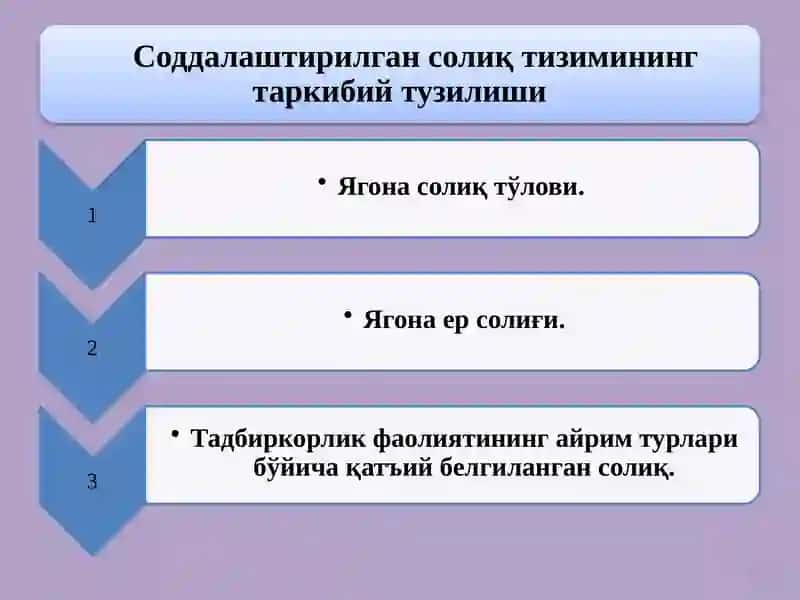 Соддалаштирилган солиқ тизимининг таркибий тузилиши

1

• Ягона солиқ тўлови.

2

• Ягона ер солиғи.

3

• Тадбиркорлик фаолиятининг айрим турлари бўйича қатъий белгиланган солиқ.